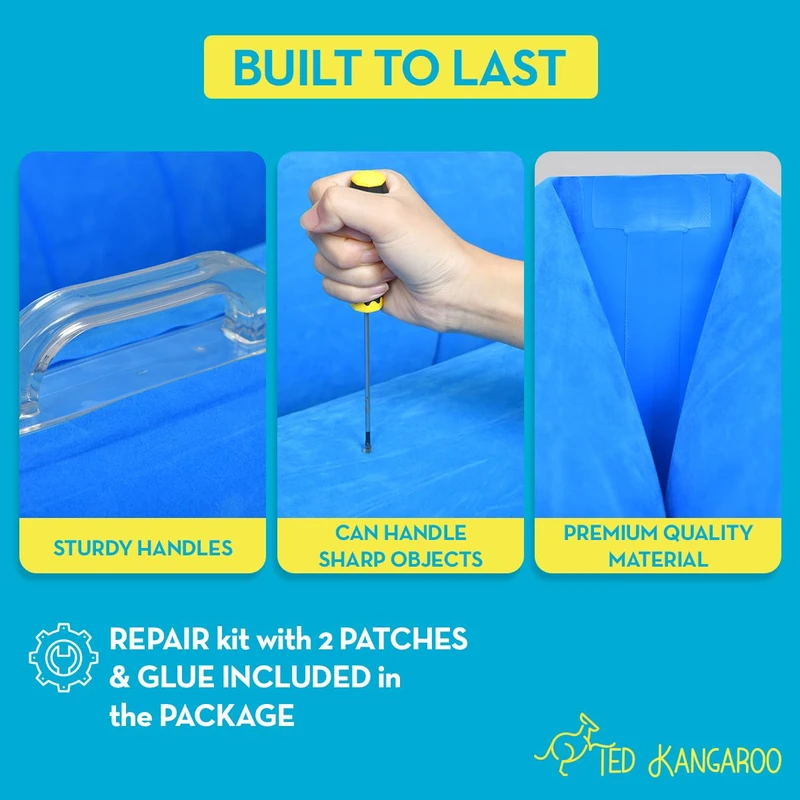 BUILT TO LAST

STURDY HANDLES

CAN HANDLE SHARP OBJECTS

PREMIUM QUALITY MATERIAL

REPAIR kit with 2 PATCHES & GLUE INCLUDED in the PACKAGE

TED KANGAROO